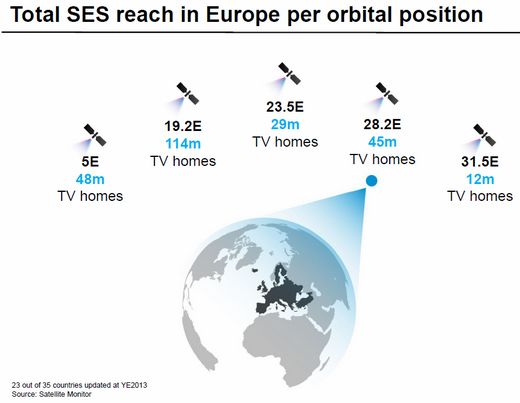 Total SES reach in Europe per orbital position

5E
48m
TV homes

19.2E
114m
TV homes

23.5E
29m
TV homes

28.2E
45m
TV homes

31.5E
12m
TV homes

23 out of 35 countries updated at YE2013
Source: Satellite Monitor